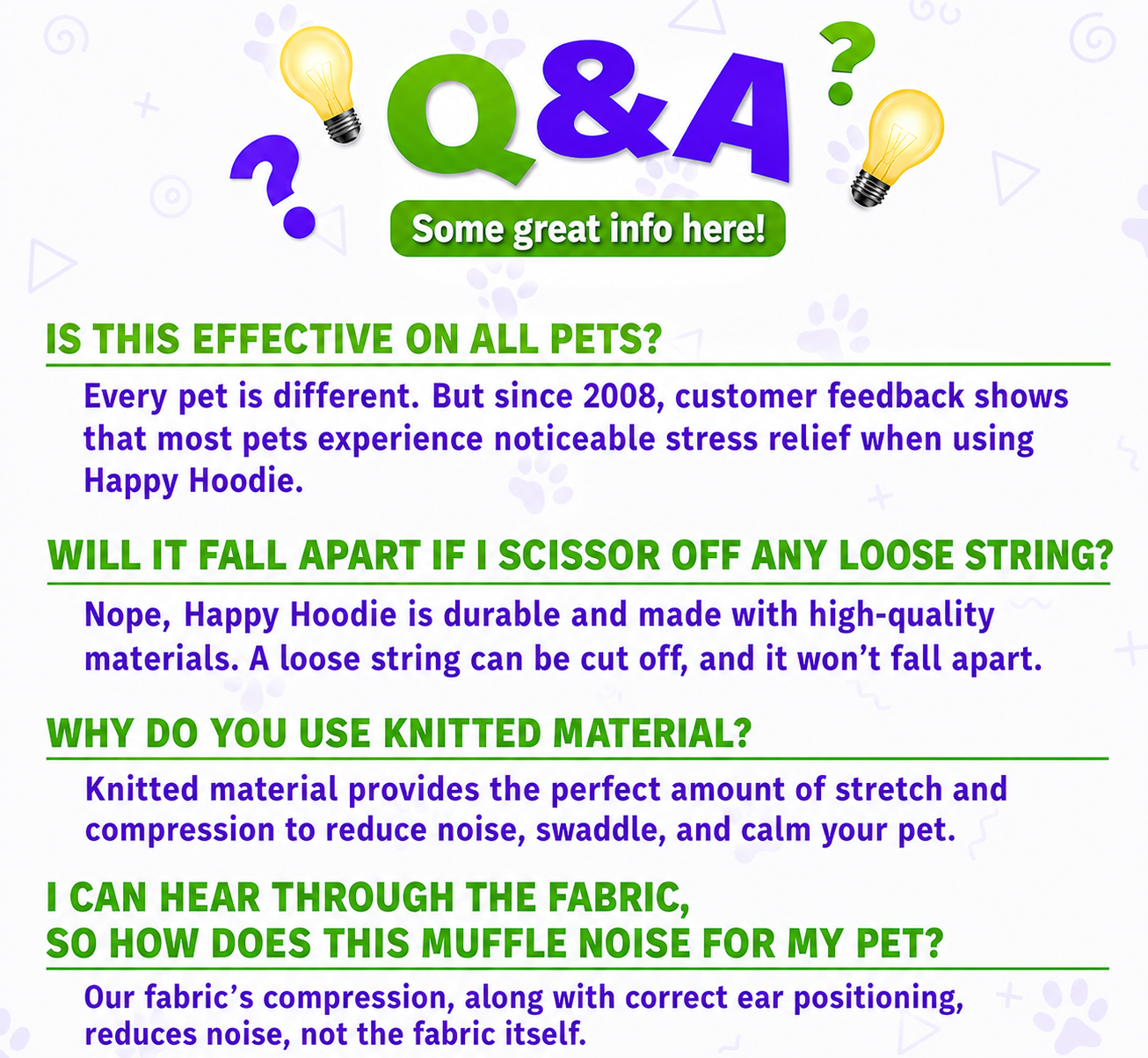 Q&A

Some great info here!

IS THIS EFFECTIVE ON ALL PETS?

Every pet is different. But since 2008, customer feedback shows that most pets experience noticeable stress relief when using Happy Hoodie.

WILL IT FALL APART IF I SCISSOR OFF ANY LOOSE STRING?

Nope, Happy Hoodie is durable and made with high-quality materials. A loose string can be cut off, and it won't fall apart.

WHY DO YOU USE KNITTED MATERIAL?

Knitted material provides the perfect amount of stretch and compression to reduce noise, swaddle, and calm your pet.

I CAN HEAR THROUGH THE FABRIC,
SO HOW DOES THIS MUFFLE NOISE FOR MY PET?

Our fabric's compression, along with correct ear positioning, reduces noise, not the fabric itself.